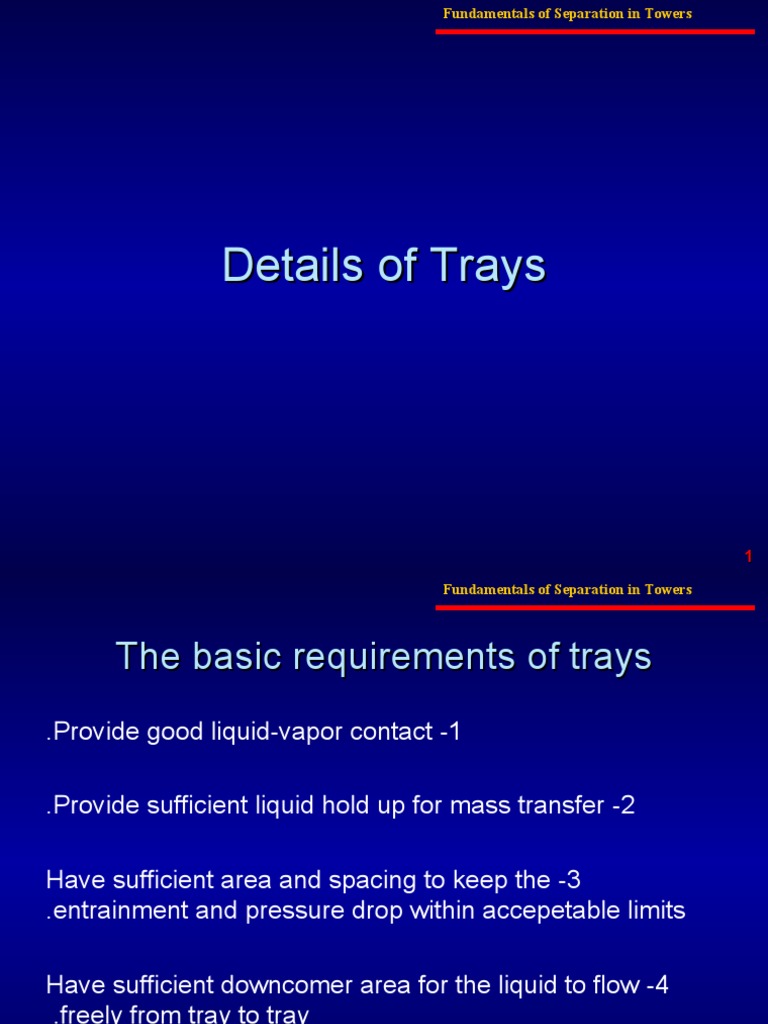 Fundamentals of Separation in Towers

Details of Trays

1

Fundamentals of Separation in Towers

The basic requirements of trays

.Provide good liquid-vapor contact -1

.Provide sufficient liquid hold up for mass transfer -2

Have sufficient area and spacing to keep the -3 .entrainment and pressure drop within accepetable limits

Have sufficient downcomer area for the liquid to flow -4 .freely from tray to tray